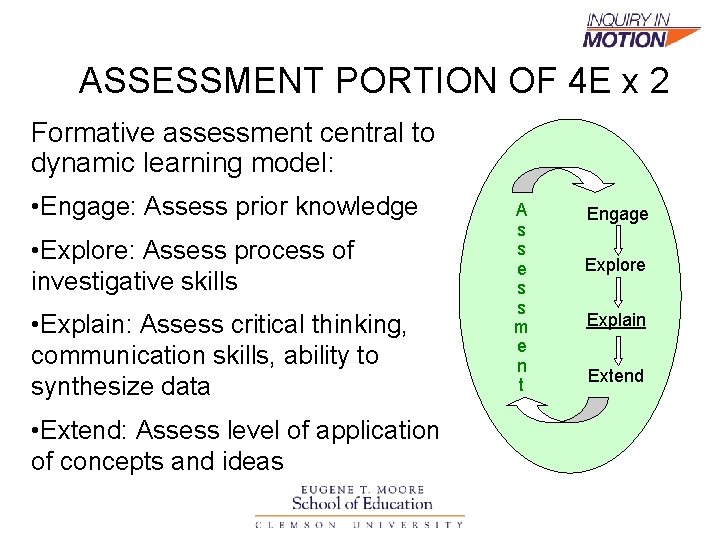 INQUIRY IN MOTION

ASSESSMENT PORTION OF 4E x 2

Formative assessment central to dynamic learning model:

•Engage: Assess prior knowledge

•Explore: Assess process of investigative skills

•Explain: Assess critical thinking, communication skills, ability to synthesize data

•Extend: Assess level of application of concepts and ideas

Assessment

Engage

Explore

Explain

Extend

EUGENE T. MOORE
School of Education
CLEMSON UNIVERSITY